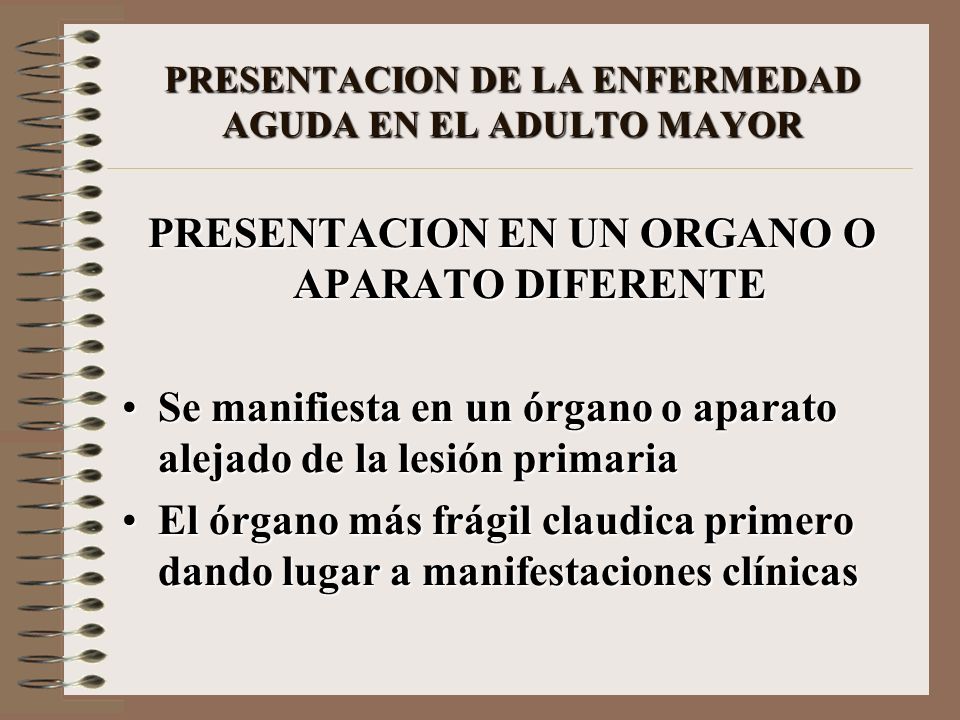 PRESENTACION DE LA ENFERMEDAD AGUDA EN EL ADULTO MAYOR

PRESENTACION EN UN ORGANO O APARATO DIFERENTE

• Se manifiesta en un órgano o aparato alejado de la lesión primaria
• El órgano más frágil claudica primero dando lugar a manifestaciones clínicas